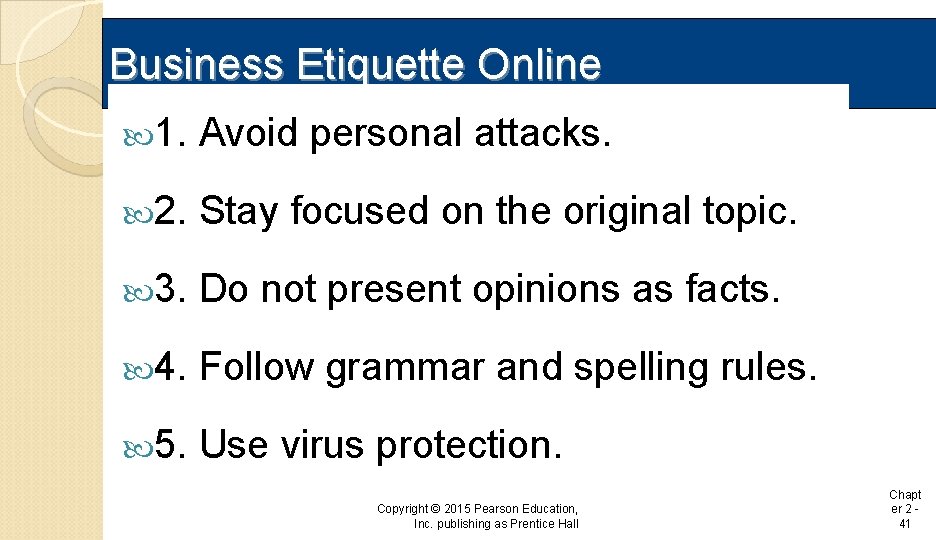 Business Etiquette Online

1. Avoid personal attacks.

2. Stay focused on the original topic.

3. Do not present opinions as facts.

4. Follow grammar and spelling rules.

5. Use virus protection.

Copyright © 2015 Pearson Education, Inc. publishing as Prentice Hall

Chapter 2 - 41